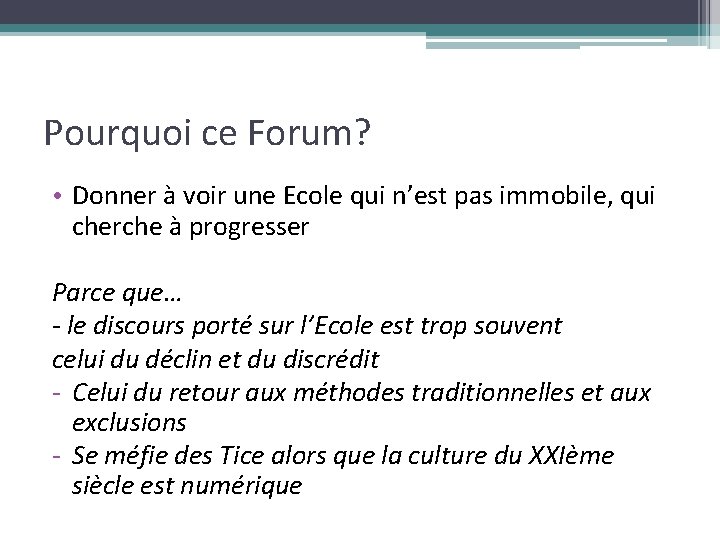 Pourquoi ce Forum?

• Donner à voir une Ecole qui n'est pas immobile, qui cherche à progresser

Parce que…
- le discours porté sur l'Ecole est trop souvent
celui du déclin et du discrédit
- Celui du retour aux méthodes traditionnelles et aux exclusions
- Se méfie des Tice alors que la culture du XXIème siècle est numérique